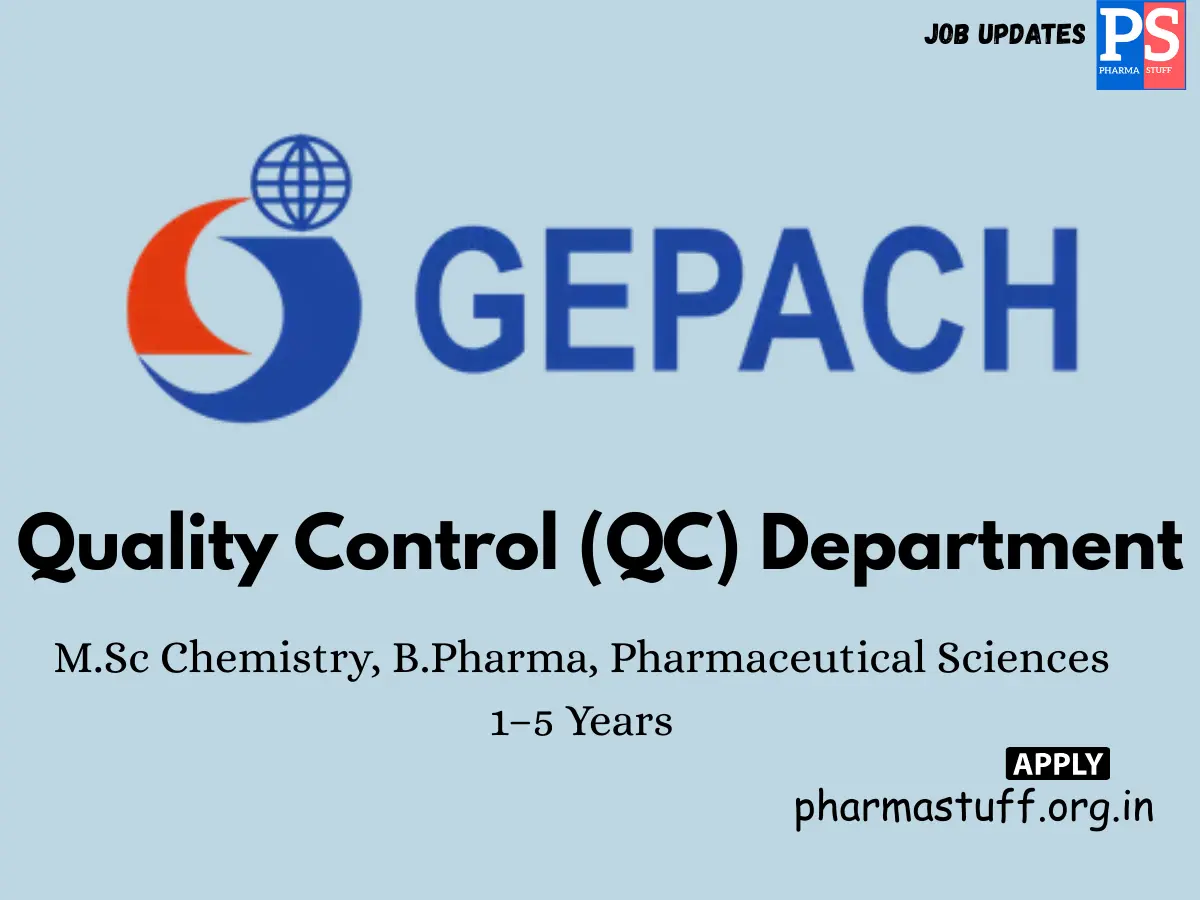 JOB UPDATES

PS
PHARMA STUFF

GEPACH

Quality Control (QC) Department

M.Sc Chemistry, B.Pharma, Pharmaceutical Sciences
1–5 Years

APPLY
pharmastuff.org.in